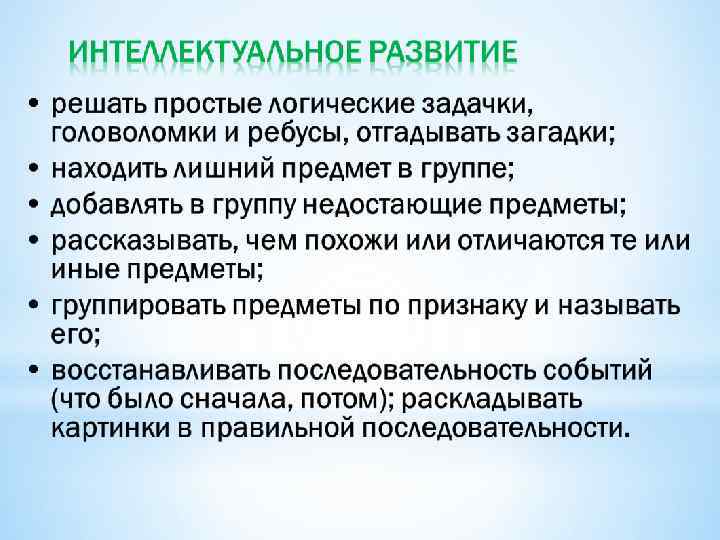 ИНТЕЛЛЕКТУАЛЬНОЕ РАЗВИТИЕ

• решать простые логические задачки, головоломки и ребусы, отгадывать загадки;
• находить лишний предмет в группе;
• добавлять в группу недостающие предметы;
• рассказывать, чем похожи или отличаются те или иные предметы;
• группировать предметы по признаку и называть его;
• восстанавливать последовательность событий (что было сначала, потом); раскладывать картинки в правильной последовательности.